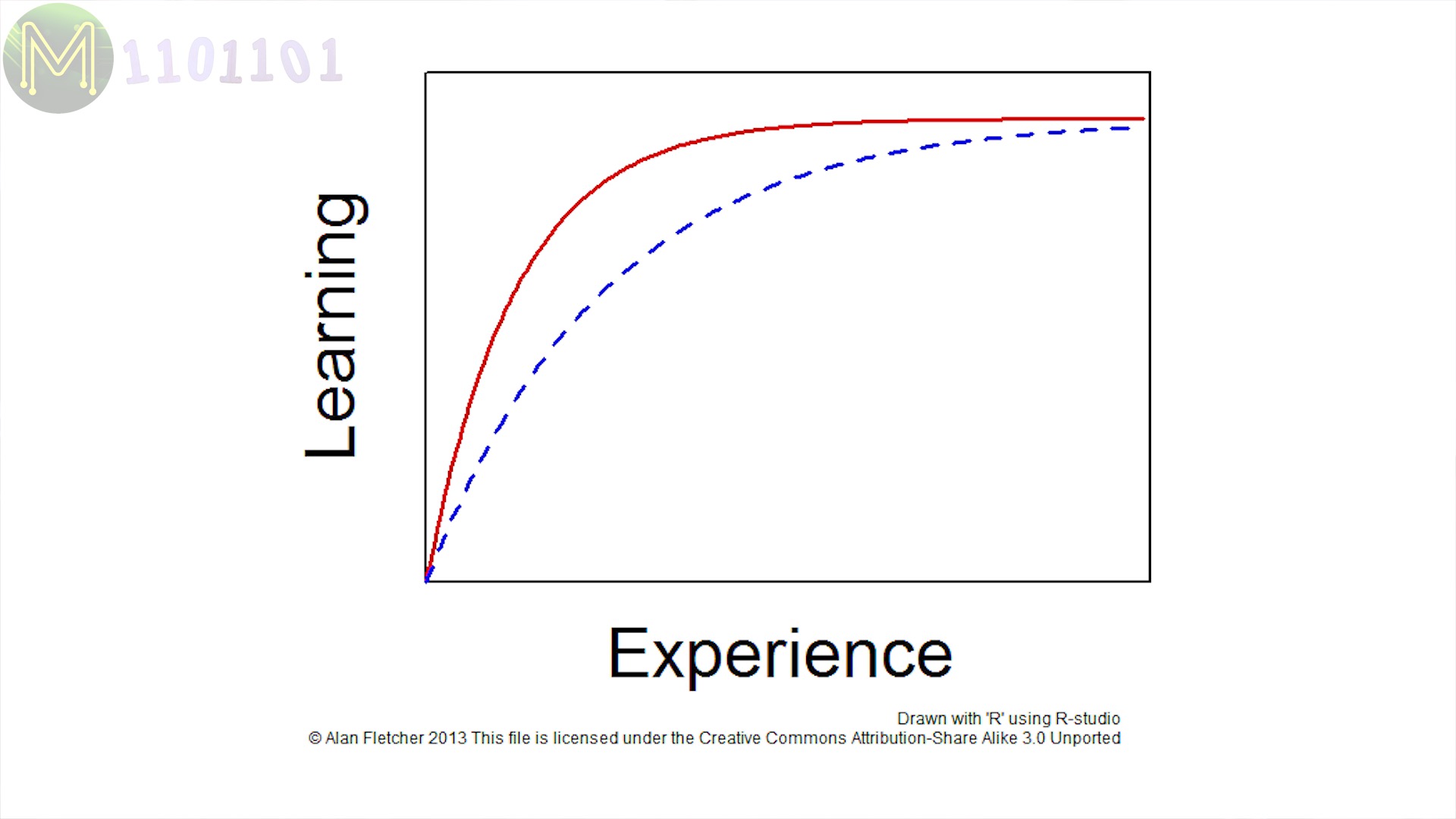 M 1101101

Learning

Experience

Drawn with 'R' using R-studio
© Alan Fletcher 2013 This file is licensed under the Creative Commons Attribution-Share Alike 3.0 Unported